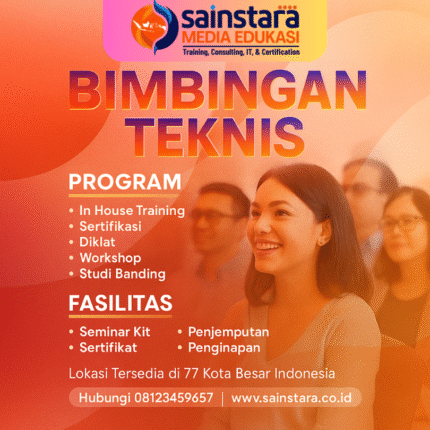 sainstara
MEDIA EDUKASI
Training, Consulting, IT, & Certification

BIMBINGAN TEKNIS

PROGRAM
• In House Training
• Sertifikasi
• Diklat
• Workshop
• Studi Banding

FASILITAS
• Seminar Kit
• Sertifikat
• Penjemputan
• Penginapan

Lokasi Tersedia di 77 Kota Besar Indonesia

Hubungi 08123459657 | www.sainstara.co.id